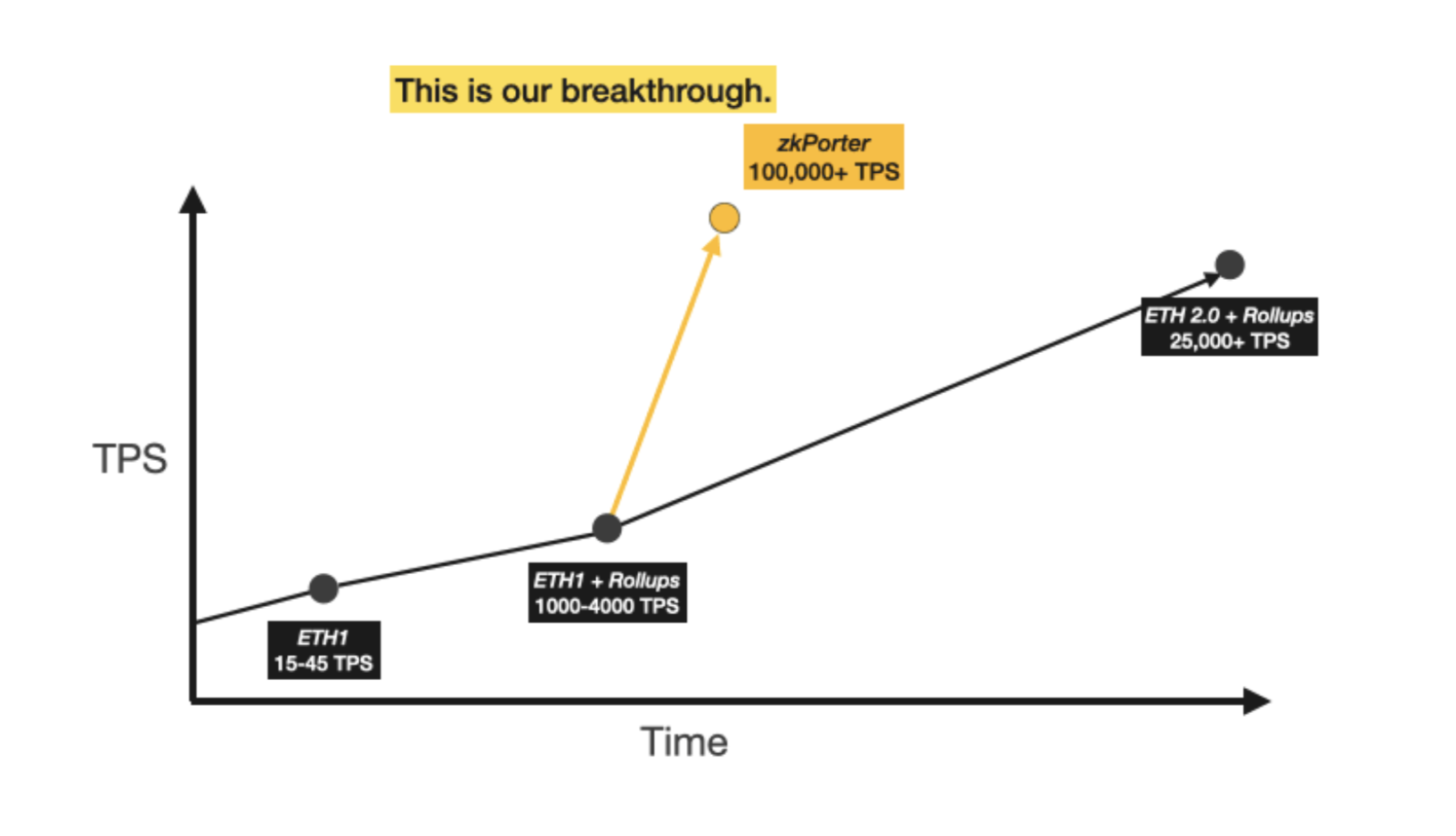 This is our breakthrough.

zkPorter
100,000+ TPS

ETH 2.0 + Rollups
25,000+ TPS

TPS

ETH1 + Rollups
1000-4000 TPS

ETH1
15-45 TPS

Time